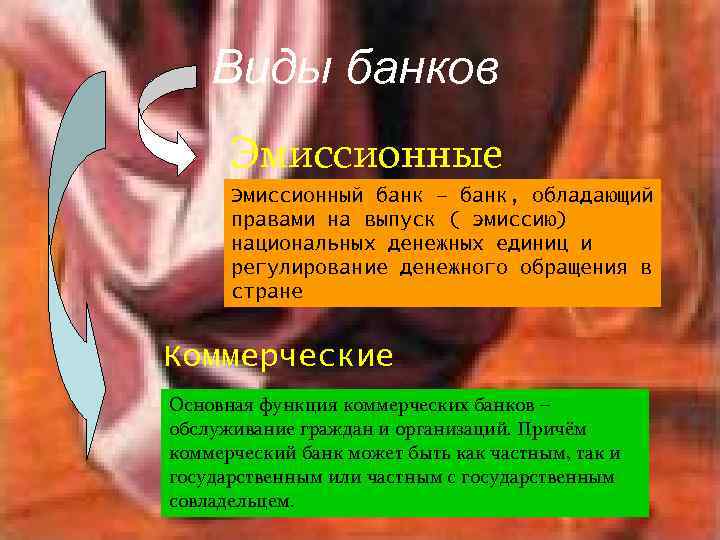 Виды банков

Эмиссионные

Эмиссионный банк – банк, обладающий правами на выпуск ( эмиссию) национальных денежных единиц и регулирование денежного обращения в стране

Коммерческие

Основная функция коммерческих банков – обслуживание граждан и организаций. Причём коммерческий банк может быть как частным, так и государственным или частным с государственным совладельцем.